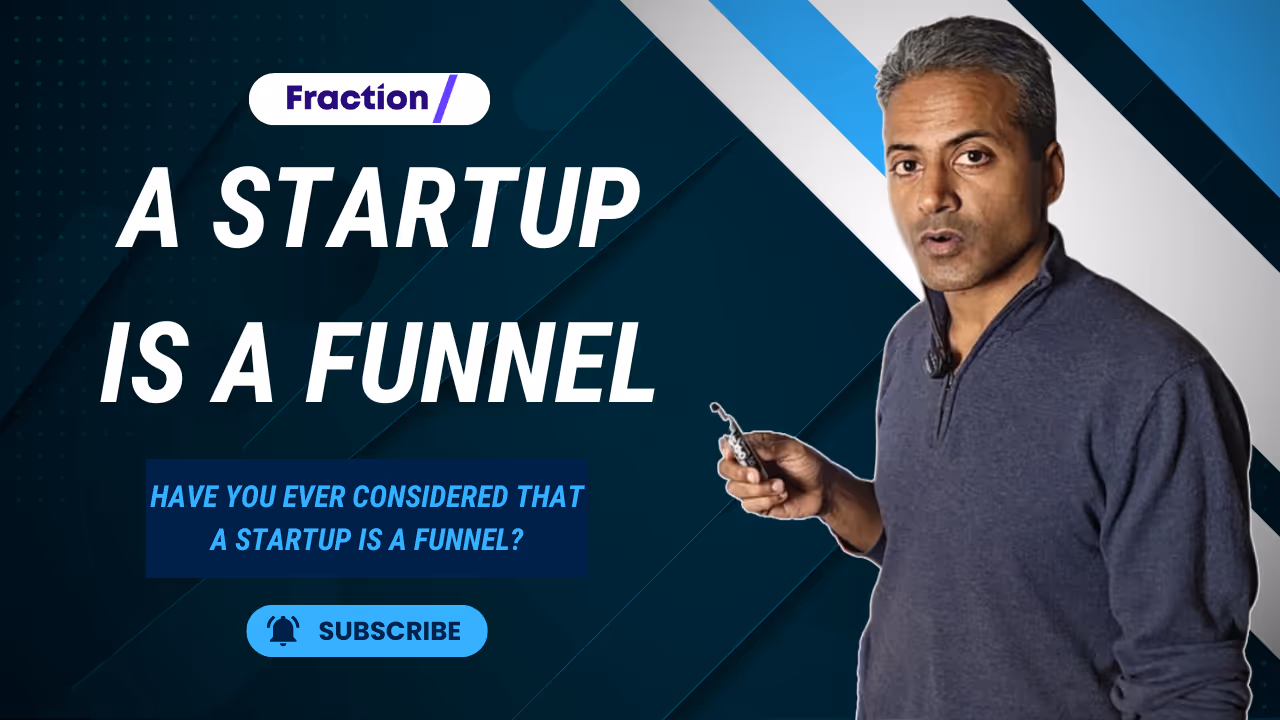 Fraction/

A STARTUP IS A FUNNEL

HAVE YOU EVER CONSIDERED THAT A STARTUP IS A FUNNEL?

SUBSCRIBE